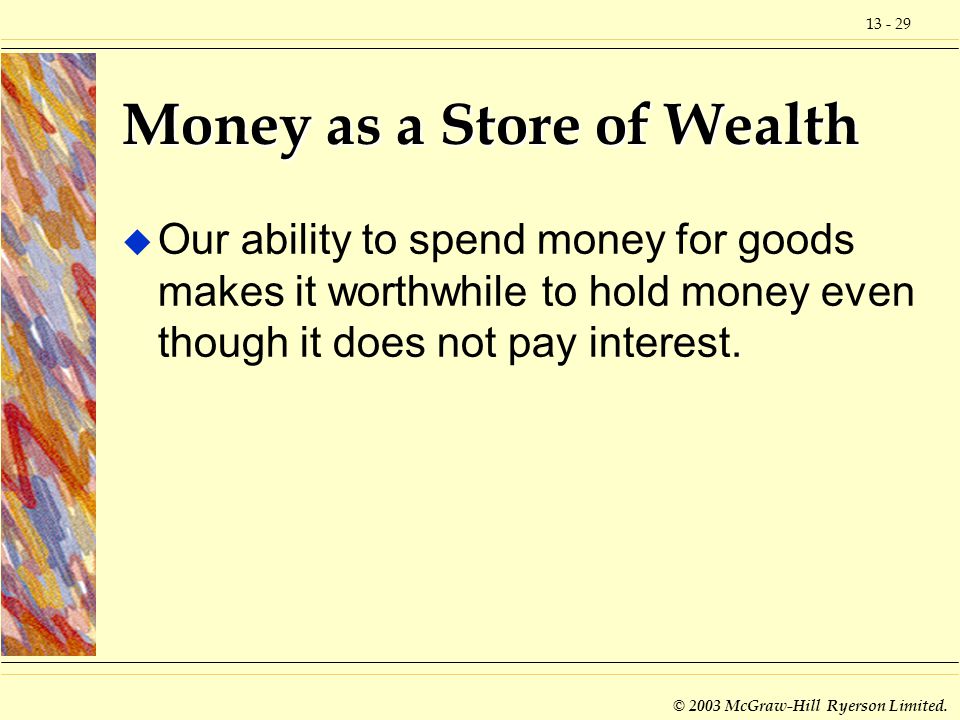 13 - 29

Money as a Store of Wealth

Our ability to spend money for goods makes it worthwhile to hold money even though it does not pay interest.

© 2003 McGraw-Hill Ryerson Limited.